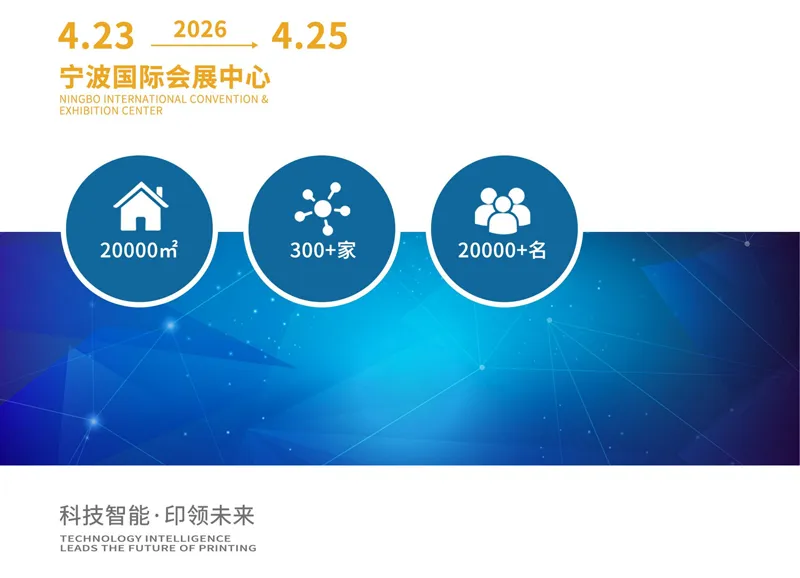 4.23 2026 4.25
宁波国际会展中心
NINGBO INTERNATIONAL CONVENTION & EXHIBITION CENTER

20000㎡

300+家

20000+名

科技智能·印领未来
TECHNOLOGY INTELLIGENCE LEADS THE FUTURE OF PRINTING